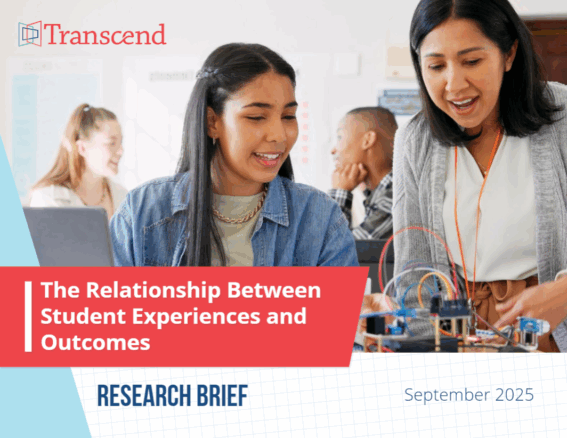 Transcend

The Relationship Between Student Experiences and Outcomes

RESEARCH BRIEF

September 2025